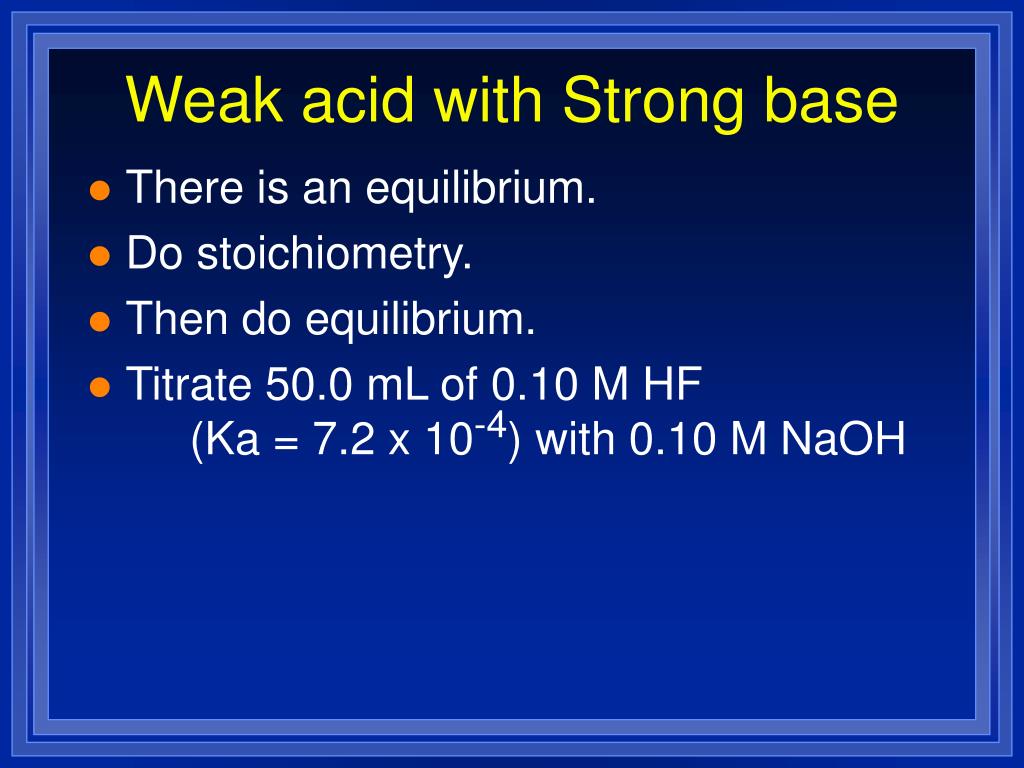 Weak acid with Strong base

- There is an equilibrium.
- Do stoichiometry.
- Then do equilibrium.
- Titrate 50.0 mL of 0.10 M HF (Ka = 7.2 x $10^{-4}$) with 0.10 M NaOH